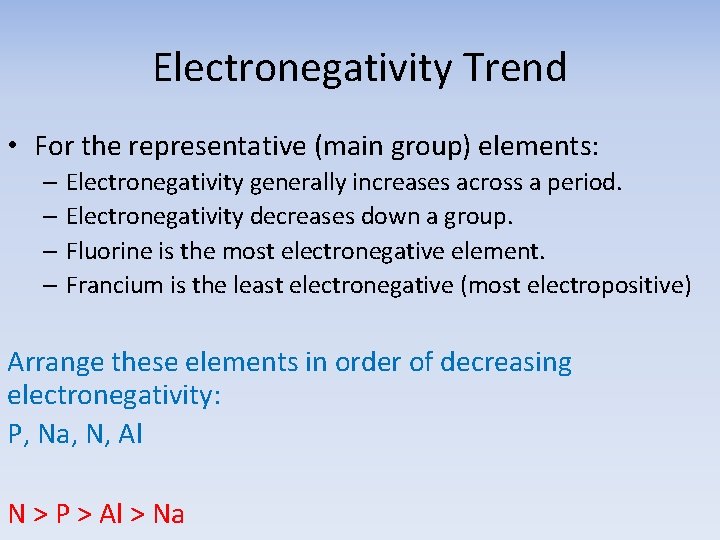 Electronegativity Trend

• For the representative (main group) elements:
– Electronegativity generally increases across a period.
– Electronegativity decreases down a group.
– Fluorine is the most electronegative element.
– Francium is the least electronegative (most electropositive)

Arrange these elements in order of decreasing electronegativity:
P, Na, N, Al

N > P > Al > Na